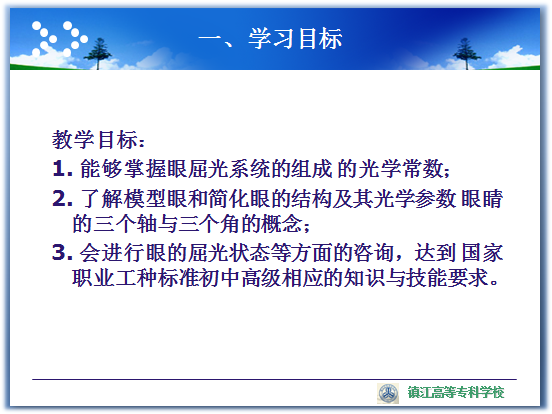 一、学习目标

教学目标：

1. 能够掌握眼屈光系统的组成 的光学常数；

2. 了解模型眼和简化眼的结构及其光学参数 眼睛的三个轴与三个角的概念；

3. 会进行眼的屈光状态等方面的咨询，达到 国家职业工种标准初中高级相应的知识与技能要求。

镇江高等专科学校